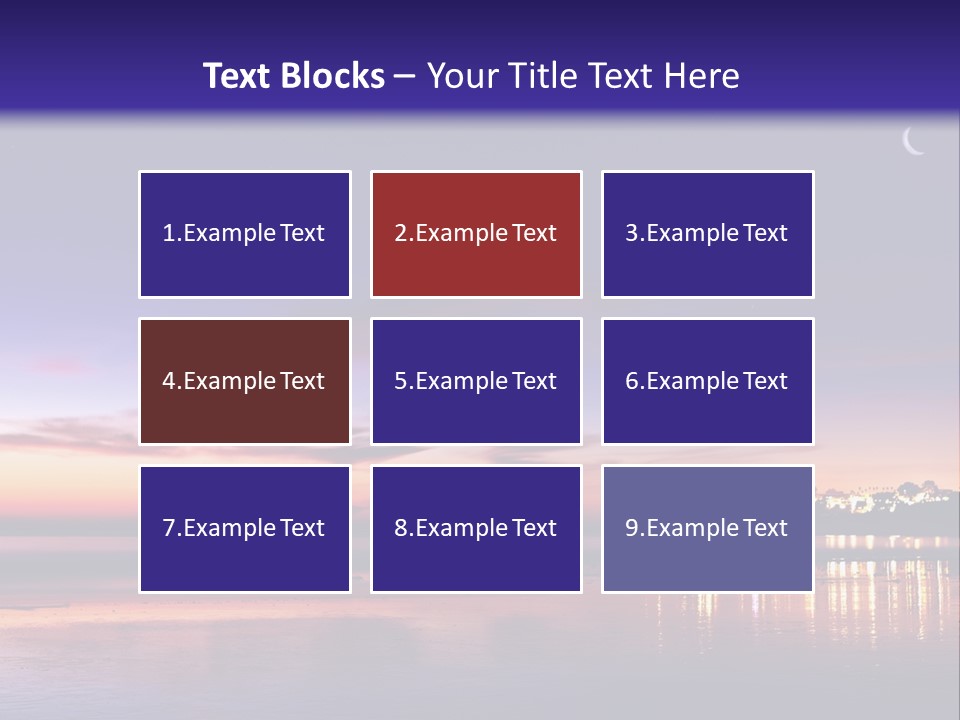 Text Blocks – Your Title Text Here

1.Example Text

2.Example Text

3.Example Text

4.Example Text

5.Example Text

6.Example Text

7.Example Text

8.Example Text

9.Example Text